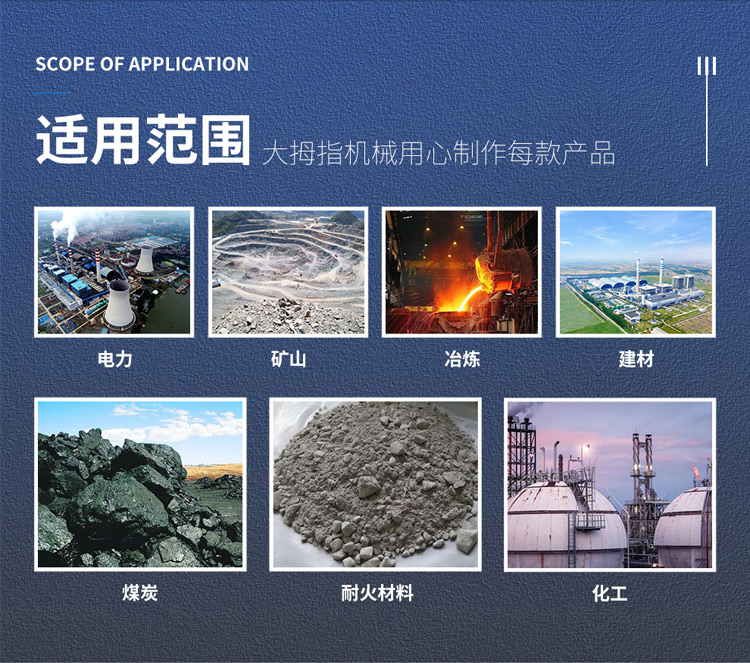 SCOPE OF APPLICATION

适用范围 大拇指机械用心制作每款产品

电力

矿山

冶炼

建材

煤炭

耐火材料

化工